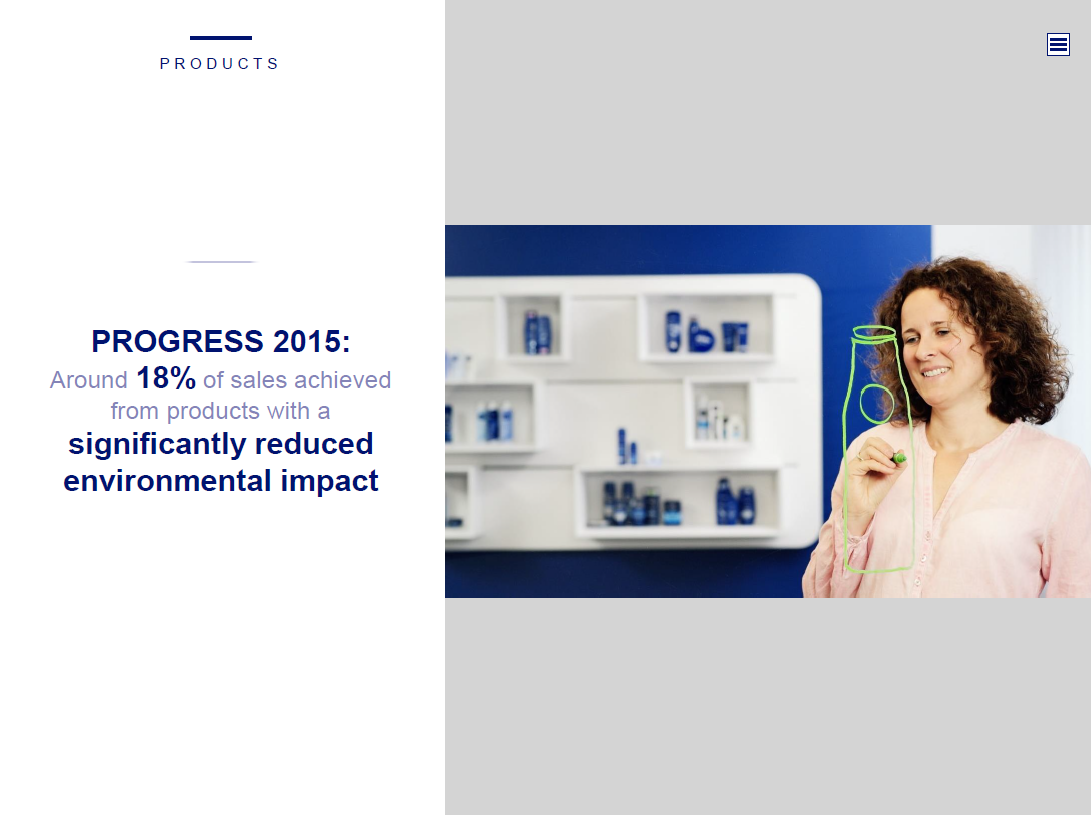 PRODUCTS

PROGRESS 2015:
Around 18% of sales achieved from products with a significantly reduced environmental impact